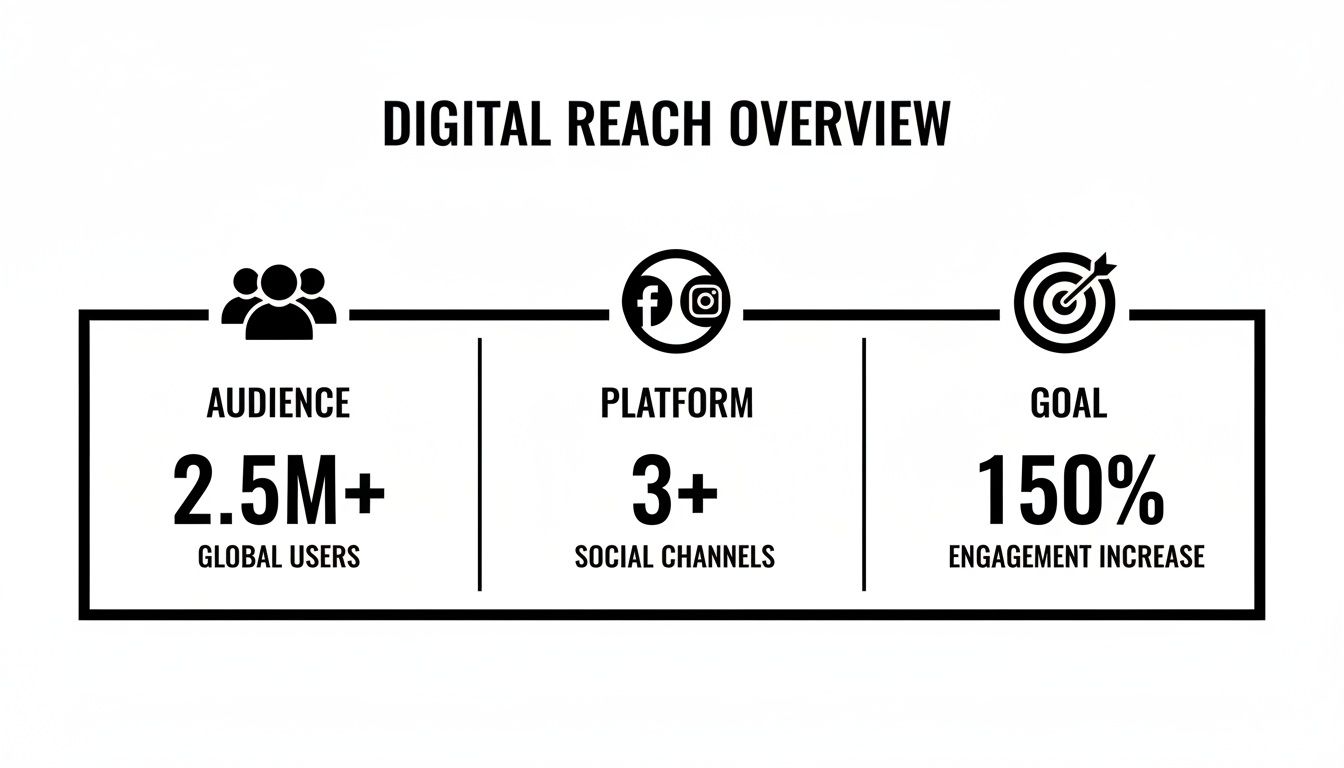 DIGITAL REACH OVERVIEW

AUDIENCE
2.5M+
GLOBAL USERS

PLATFORM
3+
SOCIAL CHANNELS

GOAL
150%
ENGAGEMENT INCREASE